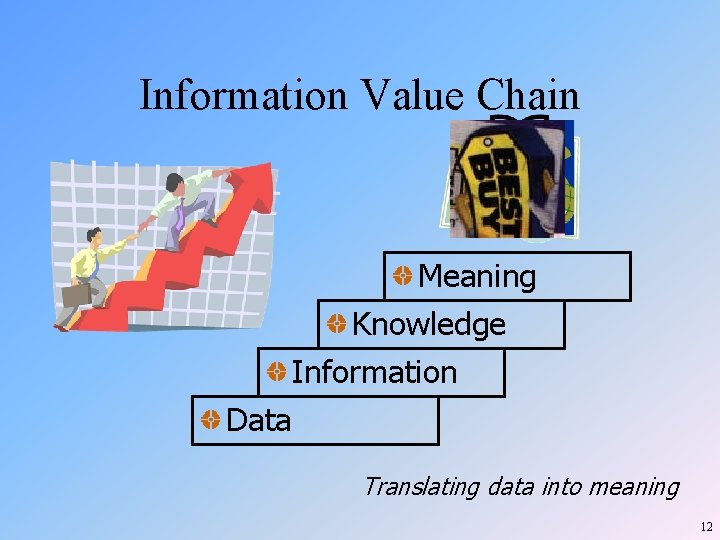 Information Value Chain

BEST BUY

Meaning

Knowledge

Information

Data

Translating data into meaning

12